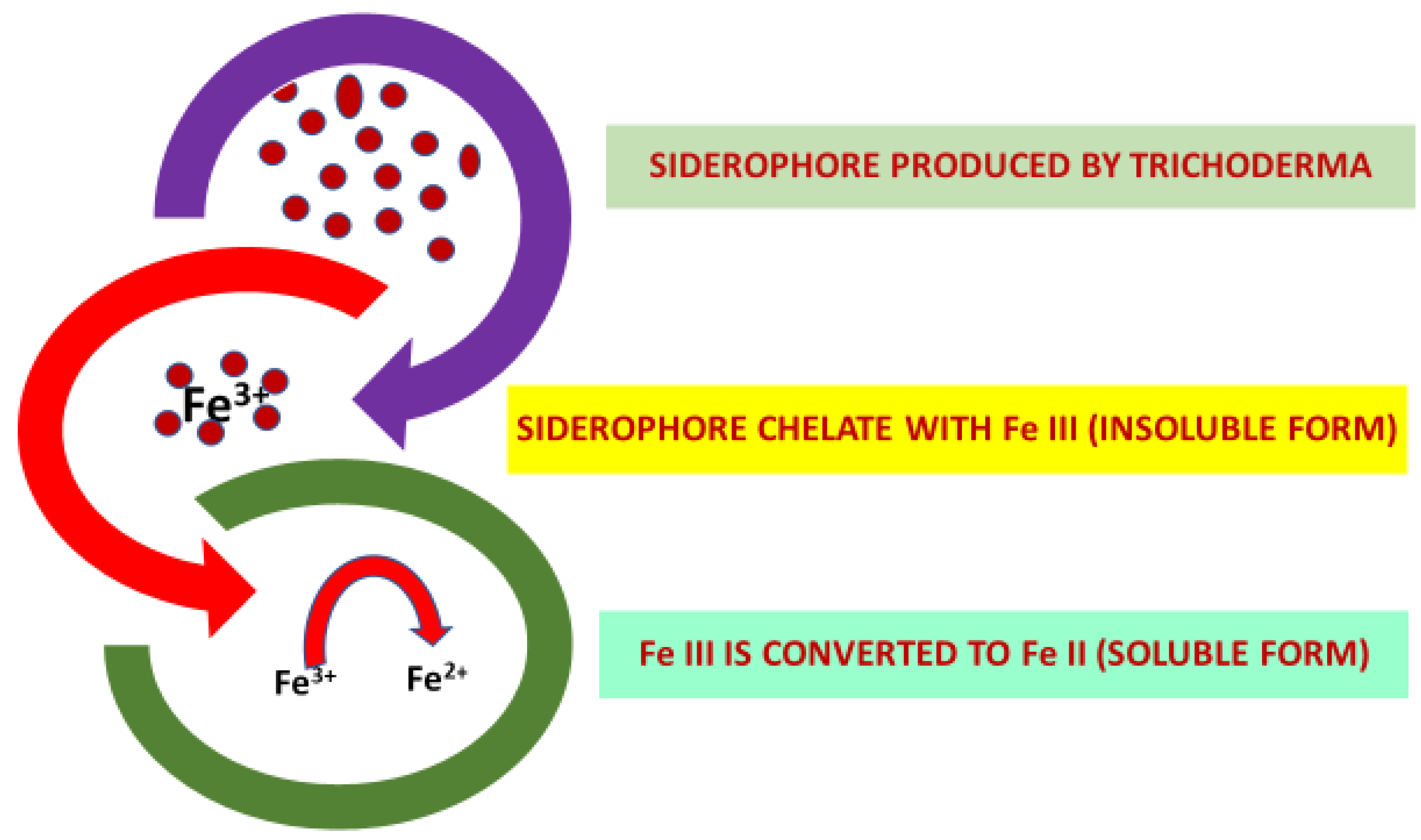 SIDEROPHORE PRODUCED BY TRICHODERMA

$Fe^{3+}$

SIDEROPHORE CHELATE WITH Fe III (INSOLUBLE FORM)

$Fe^{3+}$ $Fe^{2+}$

Fe III IS CONVERTED TO Fe II (SOLUBLE FORM)